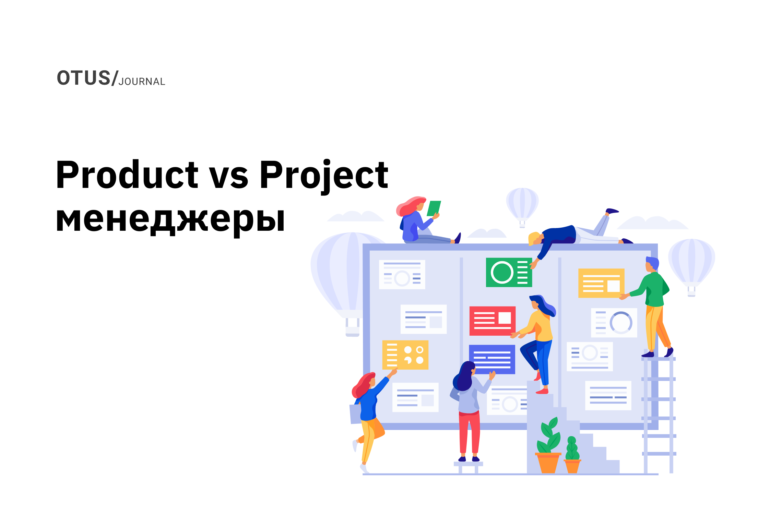 OTUS/JOURNAL

Product vs Project менеджеры